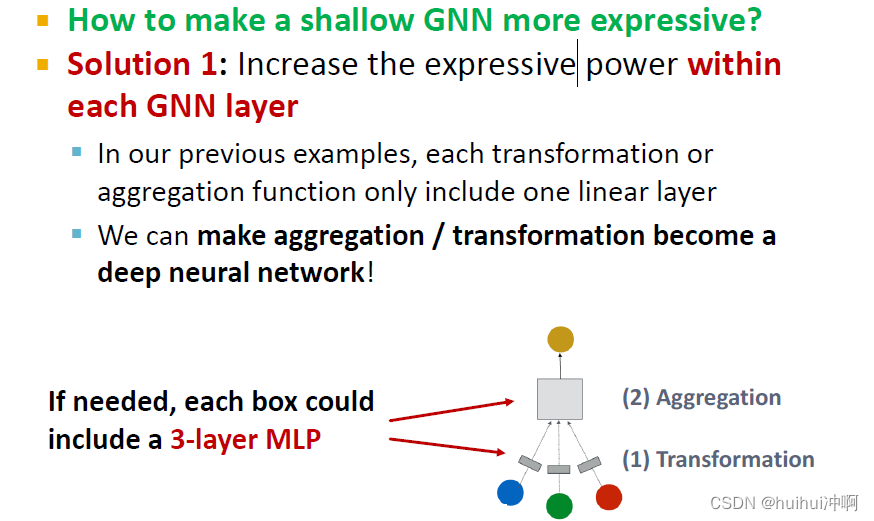 How to make a shallow GNN more expressive?

Solution 1: Increase the expressive power within each GNN layer

In our previous examples, each transformation or aggregation function only include one linear layer

We can make aggregation / transformation become a deep neural network!

If needed, each box could include a 3-layer MLP

(2) Aggregation

(1) Transformation

CSDN @huihui冲啊